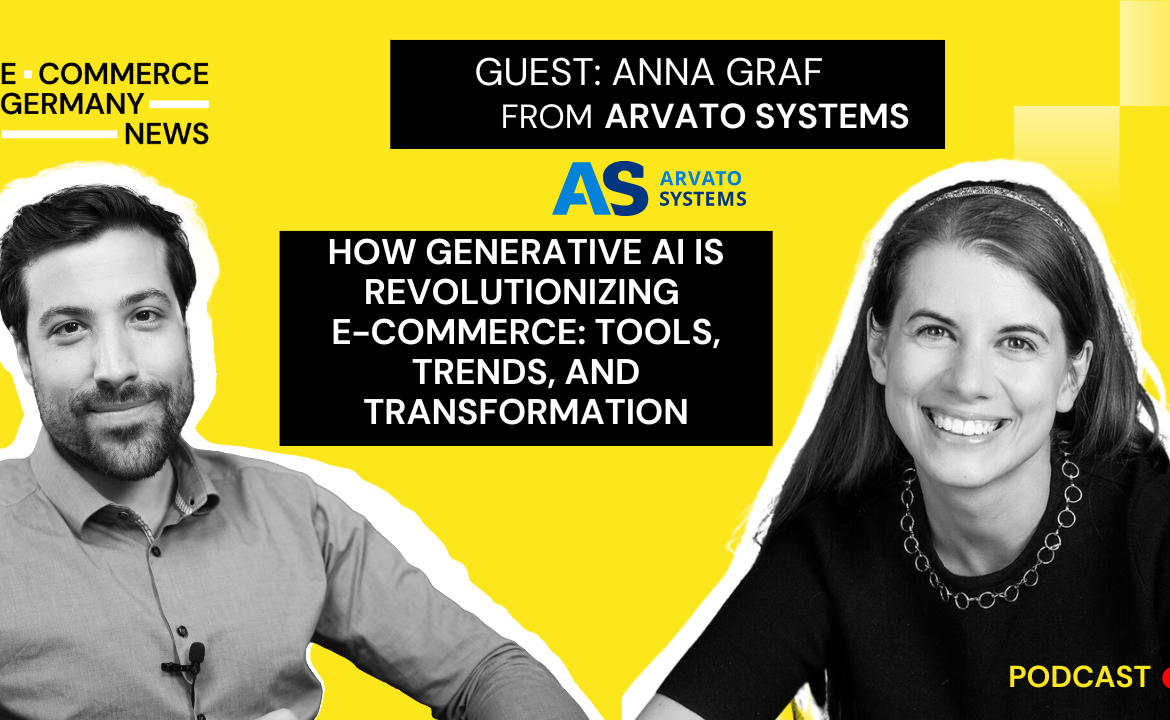 E COMMERCE
GERMANY
NEWS

GUEST: ANNA GRAF
FROM ARVATO SYSTEMS

AS ARVATO SYSTEMS

HOW GENERATIVE AI IS REVOLUTIONIZING E-COMMERCE: TOOLS, TRENDS, AND TRANSFORMATION

PODCAST